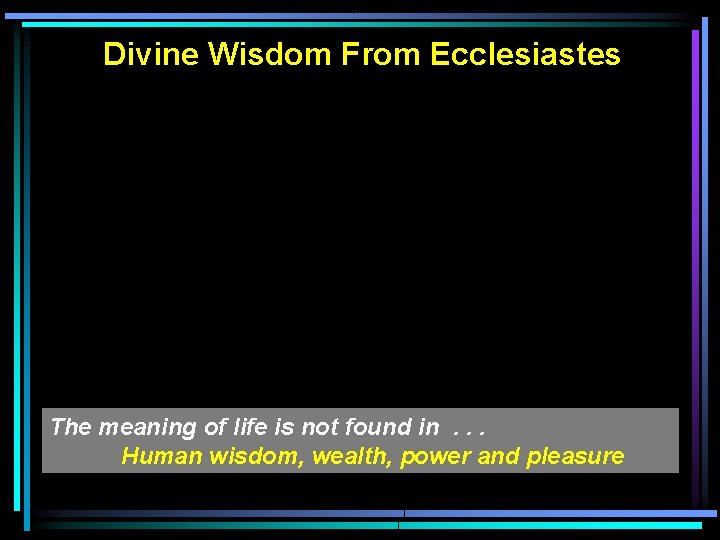 Divine Wisdom From Ecclesiastes

The meaning of life is not found in . . .
Human wisdom, wealth, power and pleasure